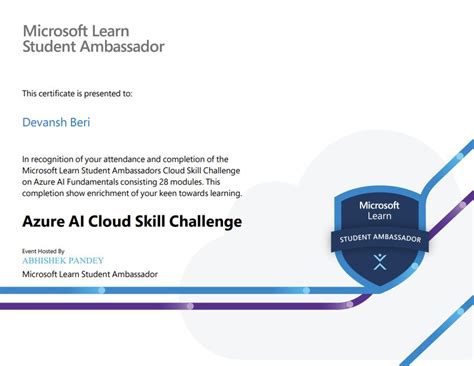 Microsoft Learn
Student Ambassador

This certificate is presented to:

Devansh Beri

In recognition of your attendance and completion of the Microsoft Learn Student Ambassadors Cloud Skill Challenge on Azure AI Fundamentals consisting 28 modules. This completion show enrichment of your keen towards learning.

Azure AI Cloud Skill Challenge

Event Hosted By
ABHISHEK PANDEY
Microsoft Learn Student Ambassador

Microsoft
Learn
STUDENT AMBASSADOR